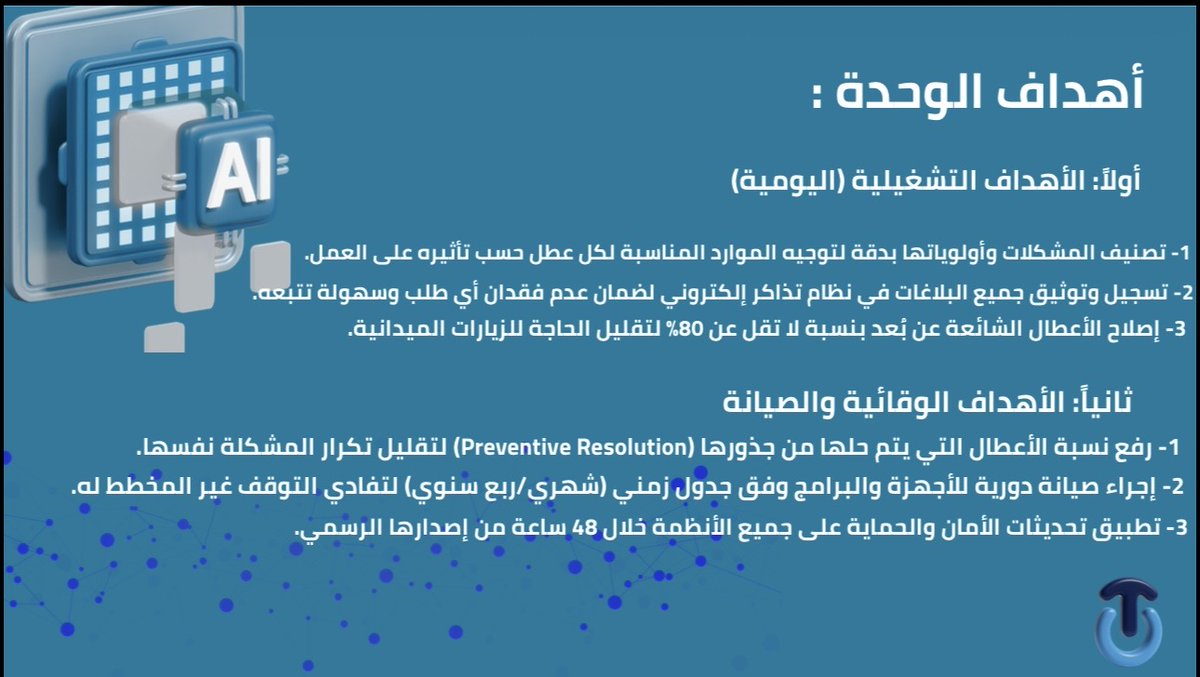 AI

أهداف الوحدة :

أولاً: الأهداف التشغيلية (اليومية)

1- تصنيف المشكلات وأولوياتها بدقة لتوجيه الموارد المناسبة لكل عطل حسب تأثيره على العمل.
2- تسجيل وتوثيق جميع البلاغات في نظام تذاكر إلكتروني لضمان عدم فقدان أي طلب وسهولة تتبعه.
3- إصلاح الأعطال الشائعة عن بُعد بنسبة لا تقل عن 80% لتقليل الحاجة للزيارات الميدانية.

ثانياً: الأهداف الوقائية والصيانة

1- رفع نسبة الأعطال التي يتم حلها من جذورها (Preventive Resolution) لتقليل تكرار المشكلة نفسها.
2- إجراء صيانة دورية للأجهزة والبرامج وفق جدول زمني (شهري/ربع سنوي) لتفادي التوقف غير المخطط له.
3- تطبيق تحديثات الأمان والحماية على جميع الأنظمة خلال 48 ساعة من إصدارها الرسمي.